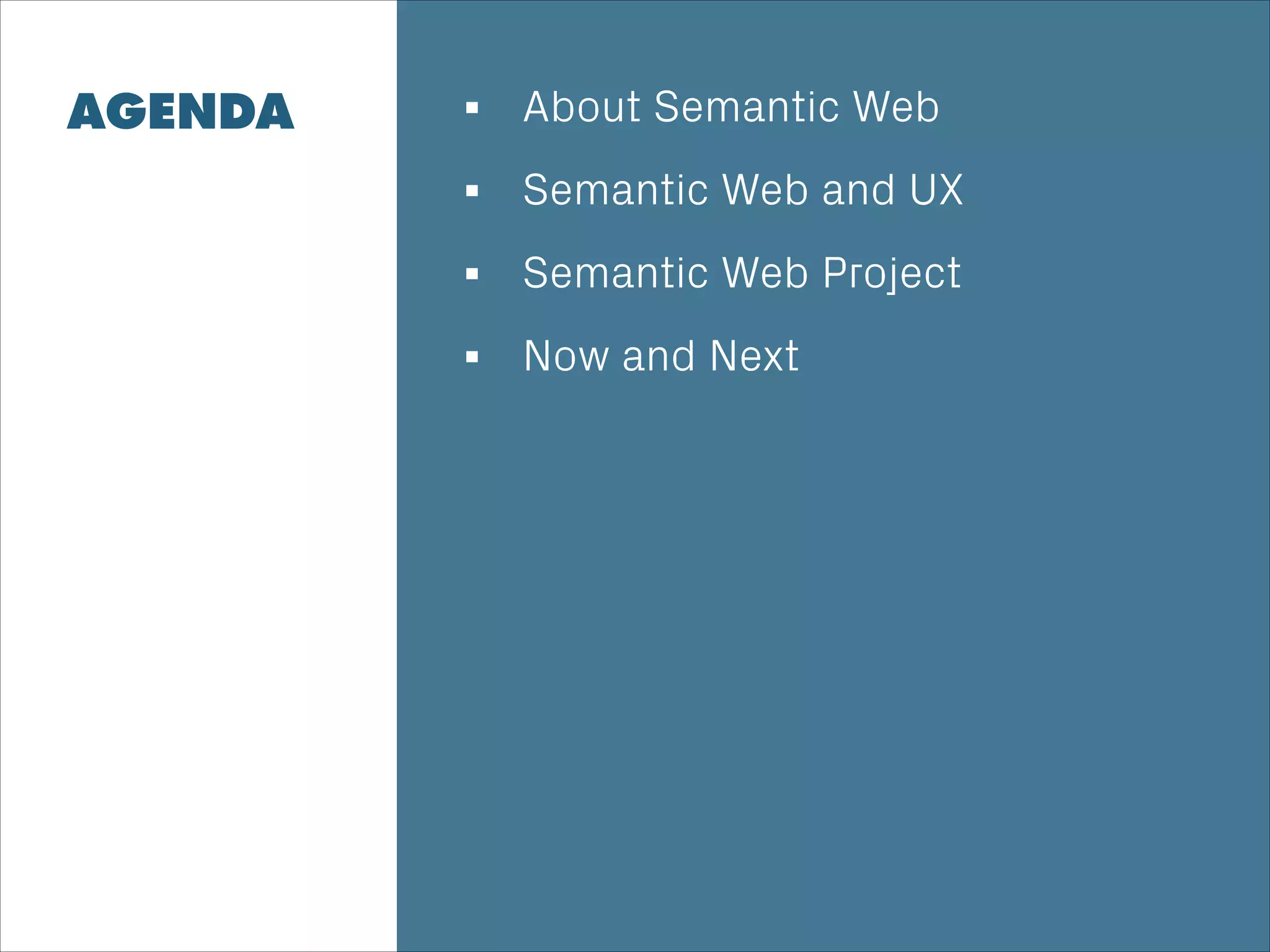 AGENDA

▪ About Semantic Web

▪ Semantic Web and UX

▪ Semantic Web Project

▪ Now and Next